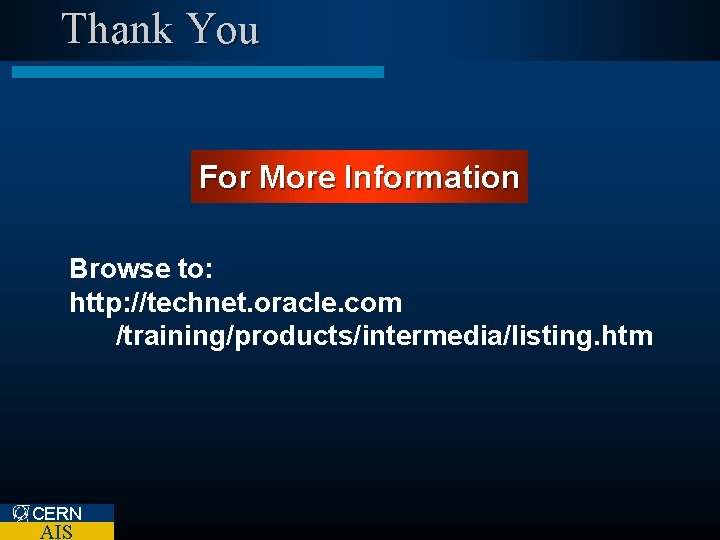 Thank You

For More Information

Browse to:
http://technet.oracle.com
/training/products/intermedia/listing.htm

CERN
AIS